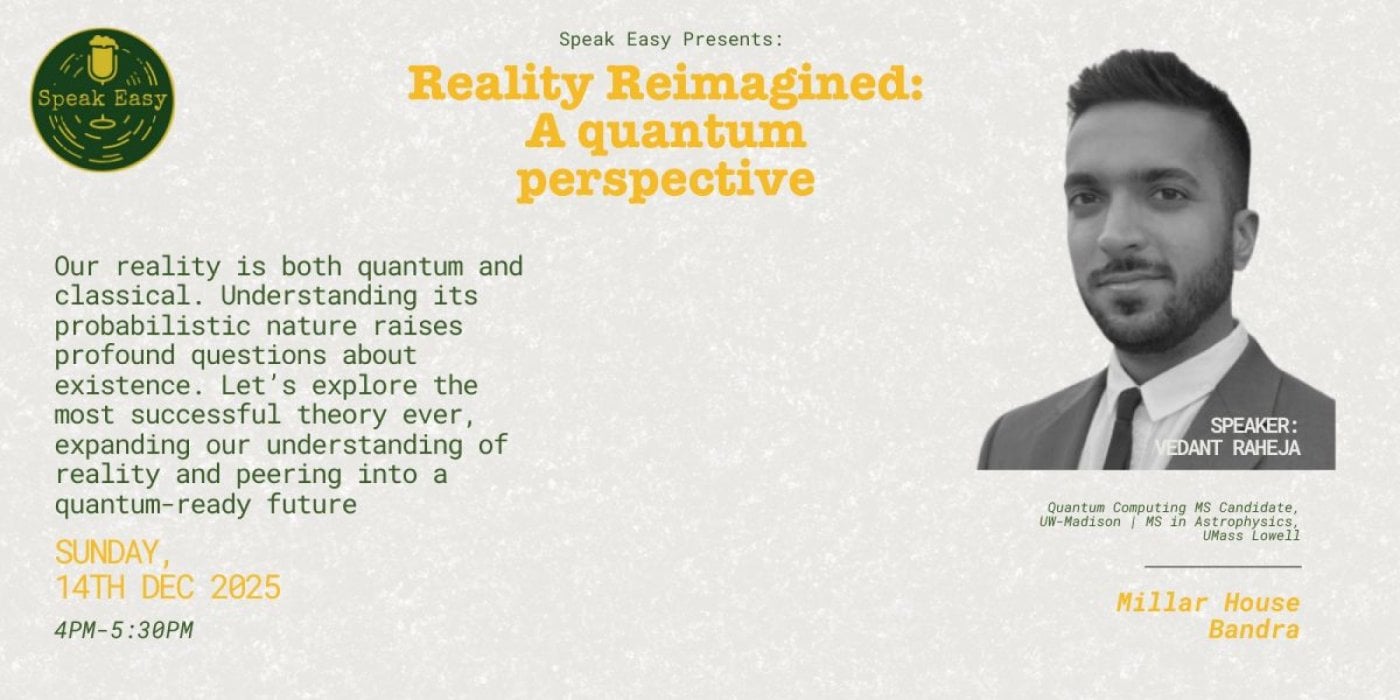 Speak Easy

Speak Easy Presents:

Reality Reimagined: A quantum perspective

Our reality is both quantum and classical. Understanding its probabilistic nature raises profound questions about existence. Let's explore the most successful theory ever, expanding our understanding of reality and peering into a quantum-ready future

SUNDAY,
14TH DEC 2025

4PM-5:30PM

SPEAKER:
VEDANT RAHEJA

Quantum Computing MS Candidate, UW-Madison | MS in Astrophysics, UMass Lowell

Millar House
Bandra